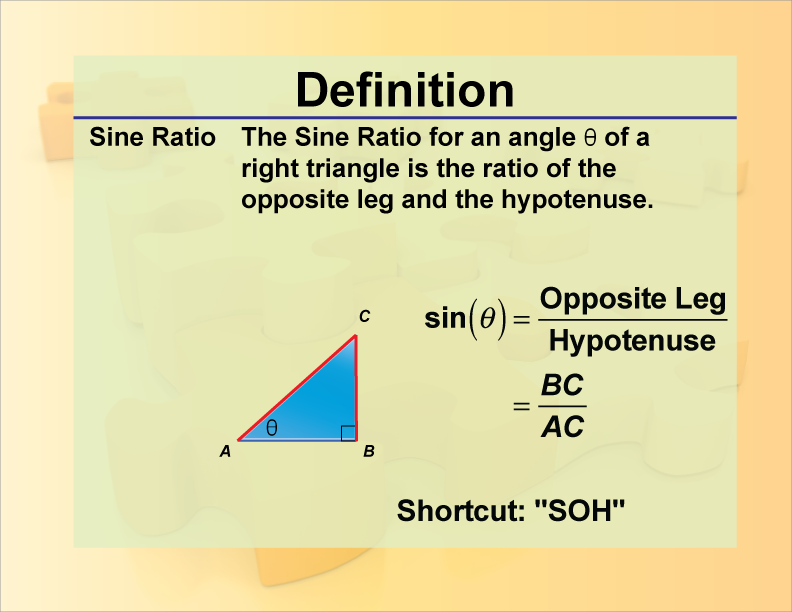 Definition

Sine Ratio The Sine Ratio for an angle θ of a right triangle is the ratio of the opposite leg and the hypotenuse.

C

θ

A B

$\sin(\theta) = \frac{\text{Opposite Leg}}{\text{Hypotenuse}}$

$= \frac{BC}{AC}$

Shortcut: "SOH"